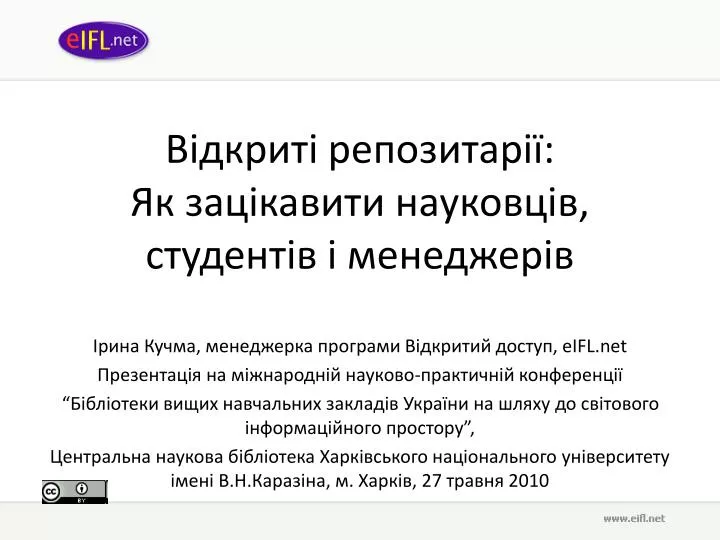 eIFL.net

Відкриті репозитарії:
Як зацікавити науковців, студентів і менеджерів

Ірина Кучма, менеджерка програми Відкритий доступ, eIFL.net
Презентація на міжнародній науково-практичній конференції
“Бібліотеки вищих навчальних закладів України на шляху до світового інформаційного простору”,
Центральна наукова бібліотека Харківського національного університету імені В.Н.Каразіна, м. Харків, 27 травня 2010

cc BY

www.eifl.net